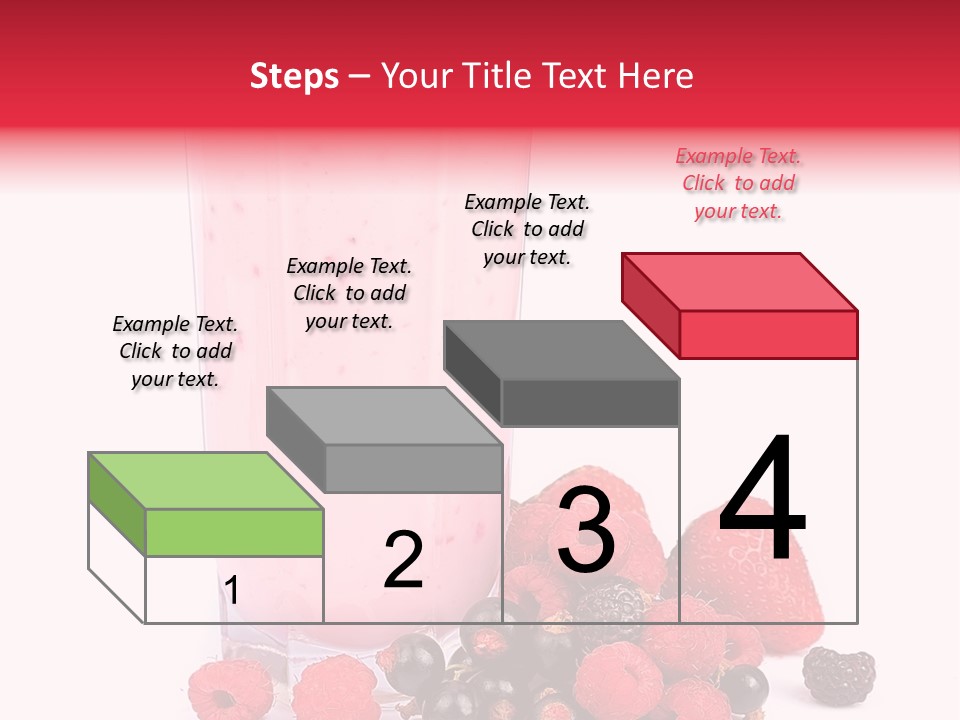 Steps – Your Title Text Here

Example Text. Click to add your text.

Example Text. Click to add your text.

Example Text. Click to add your text.

Example Text. Click to add your text.

1

2

3

4